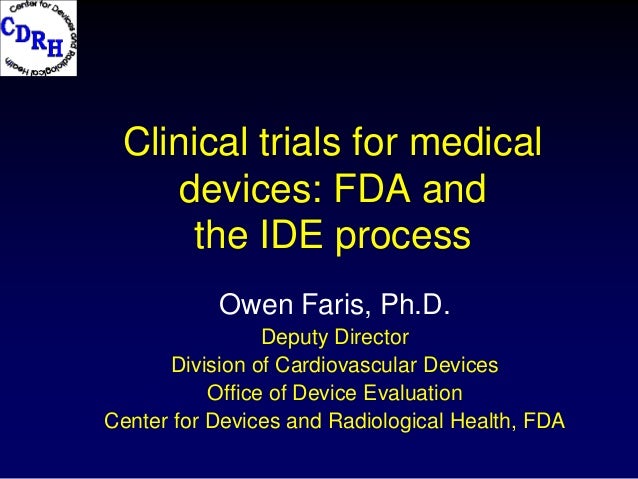 CDRH
Center for Devices and Radiological Health

Clinical trials for medical devices: FDA and the IDE process

Owen Faris, Ph.D.
Deputy Director
Division of Cardiovascular Devices
Office of Device Evaluation
Center for Devices and Radiological Health, FDA